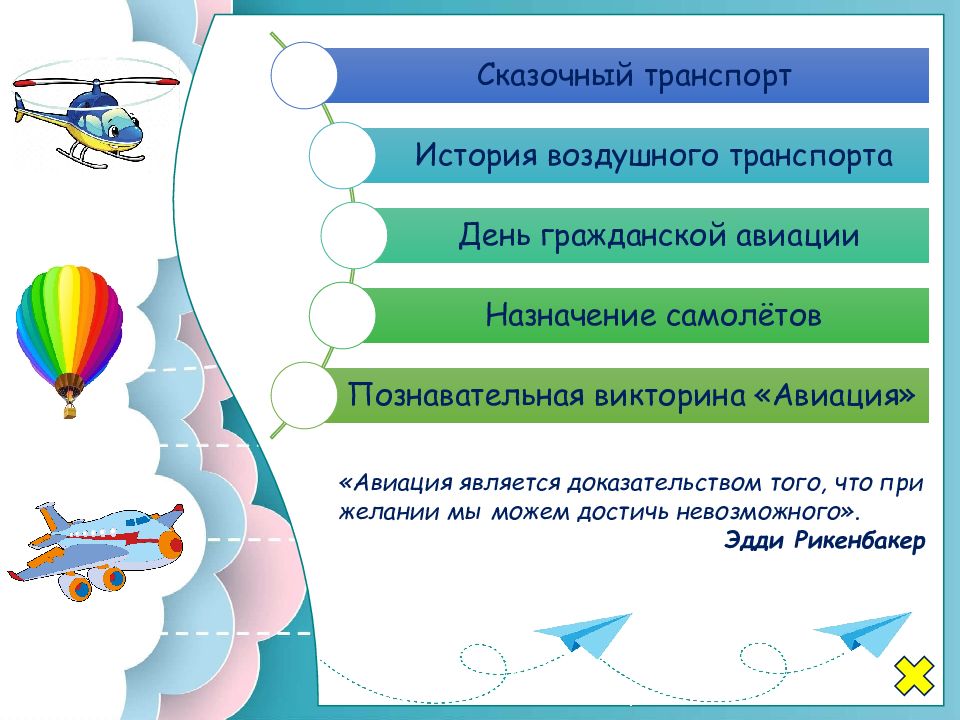 Сказочный транспорт

История воздушного транспорта

День гражданской авиации

Назначение самолётов

Познавательная викторина «Авиация»

«Авиация является доказательством того, что при желании мы можем достичь невозможного».

Эдди Рикенбакер